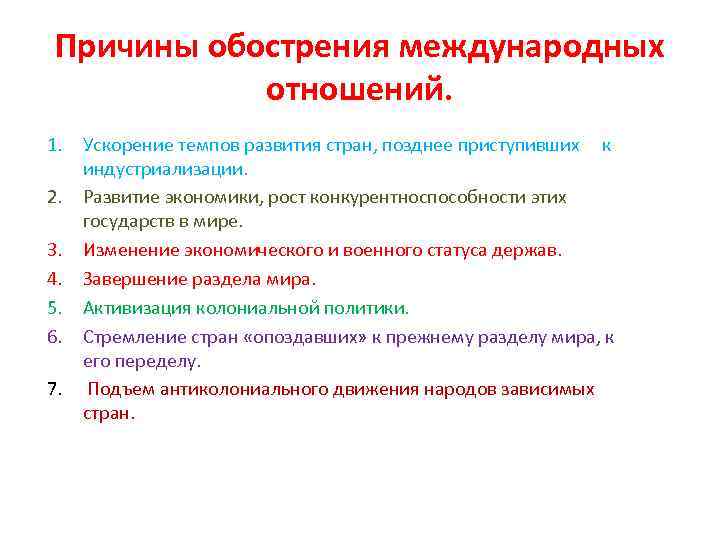 Причины обострения международных отношений.

1. Ускорение темпов развития стран, позднее приступивших к индустриализации.
2. Развитие экономики, рост конкурентноспособности этих государств в мире.
3. Изменение экономического и военного статуса держав.
4. Завершение раздела мира.
5. Активизация колониальной политики.
6. Стремление стран «опоздавших» к прежнему разделу мира, к его переделу.
7. Подъем антиколониального движения народов зависимых стран.